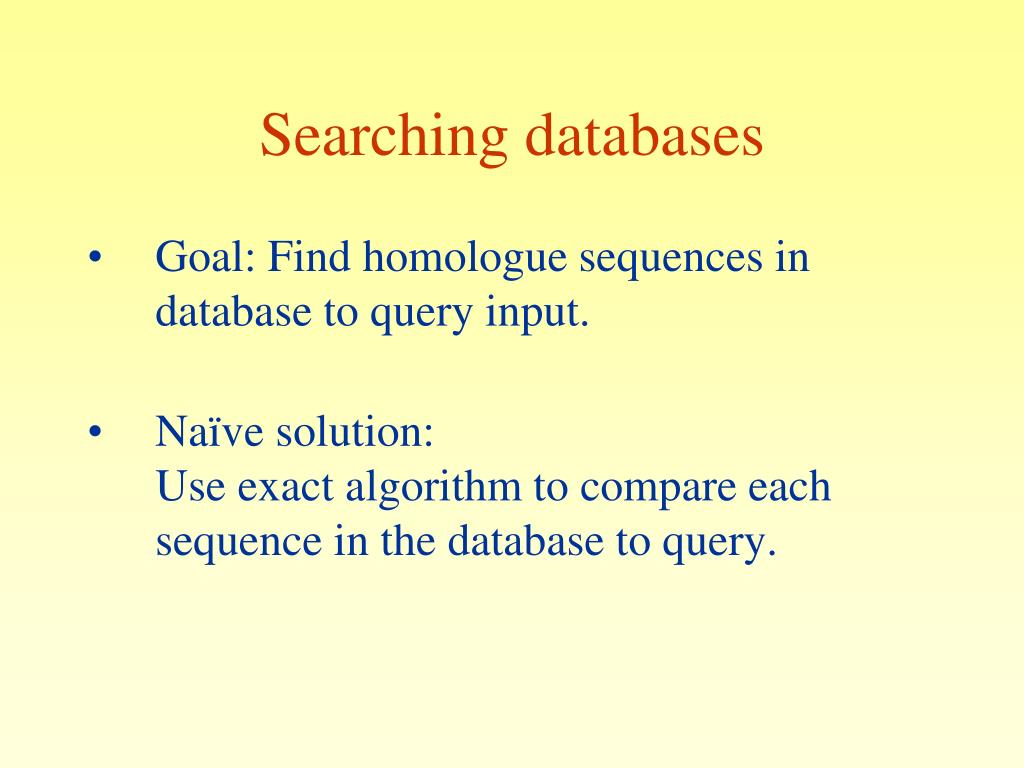 Searching databases

• Goal: Find homologue sequences in database to query input.

• Naïve solution:
Use exact algorithm to compare each sequence in the database to query.